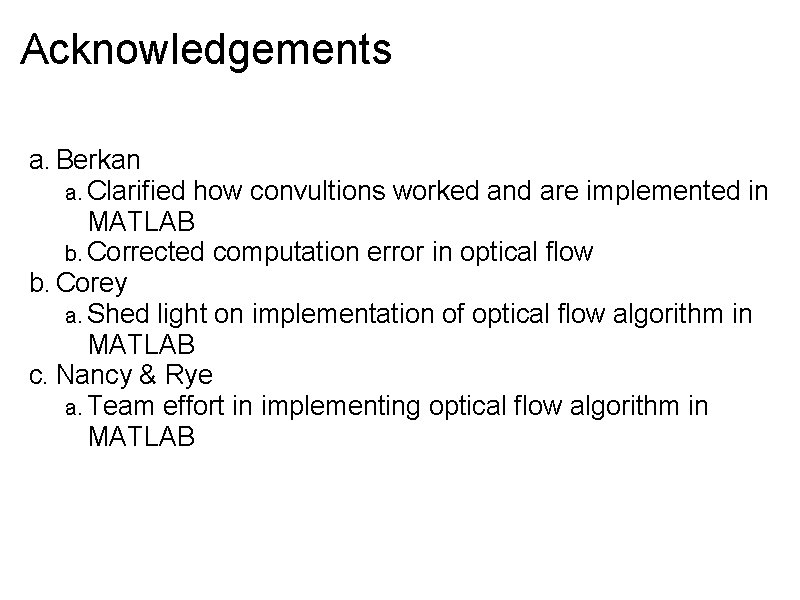 Acknowledgements

a. Berkan
a. Clarified how convultions worked and are implemented in MATLAB
b. Corrected computation error in optical flow
b. Corey
a. Shed light on implementation of optical flow algorithm in MATLAB
c. Nancy & Rye
a. Team effort in implementing optical flow algorithm in MATLAB